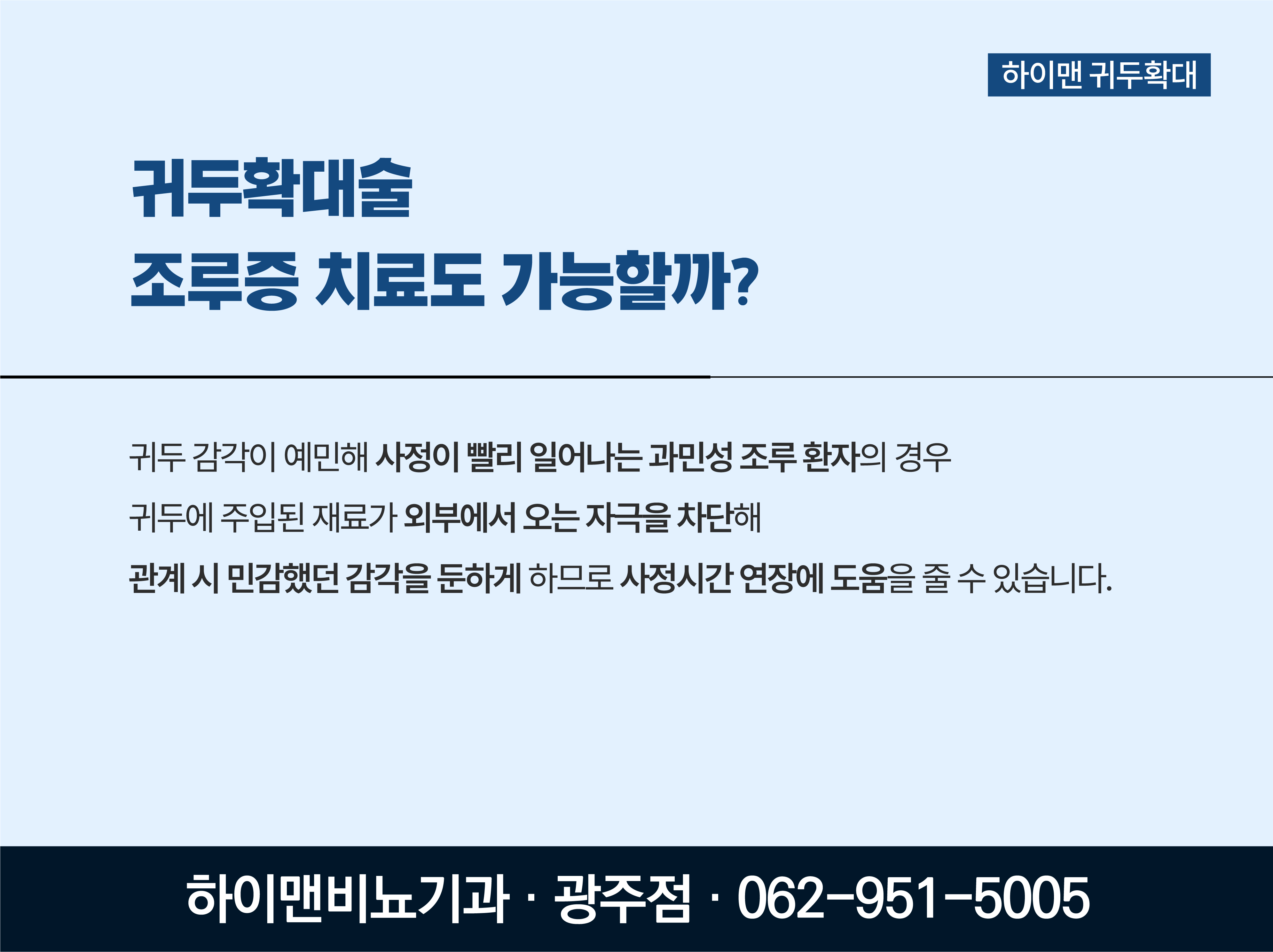 하이맨 귀두확대

귀두확대술
조루증 치료도 가능할까?

귀두 감각이 예민해 사정이 빨리 일어나는 과민성 조루 환자의 경우
귀두에 주입된 재료가 외부에서 오는 자극을 차단해
관계 시 민감했던 감각을 둔하게 하므로 사정시간 연장에 도움을 줄 수 있습니다.

하이맨비뇨기과 · 광주점 · 062-951-5005